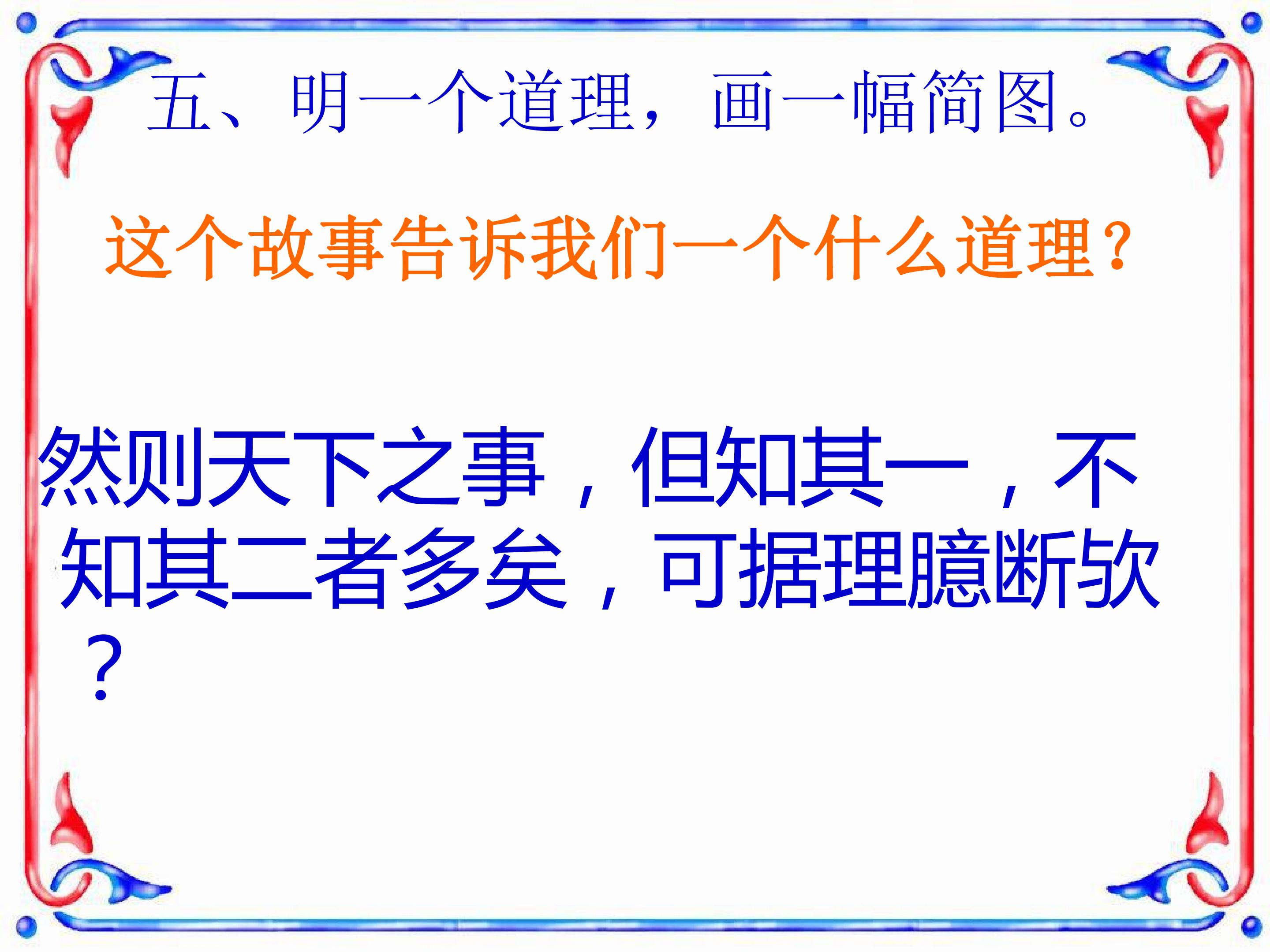 五、明一个道理，画一幅简图。

这个故事告诉我们一个什么道理？

然则天下之事，但知其一，不知其二者多矣，可据理臆断欤？